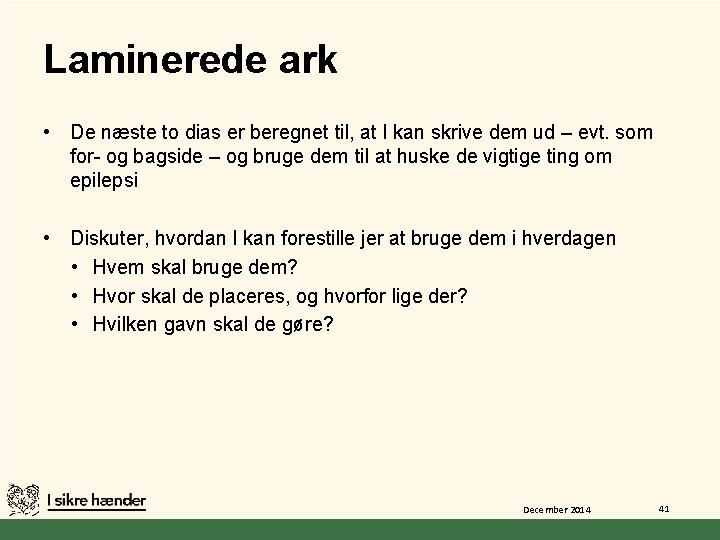 Laminerede ark

• De næste to dias er beregnet til, at I kan skrive dem ud – evt. som for- og bagside – og bruge dem til at huske de vigtige ting om epilepsi

• Diskuter, hvordan I kan forestille jer at bruge dem i hverdagen
  • Hvem skal bruge dem?
  • Hvor skal de placeres, og hvorfor lige der?
  • Hvilken gavn skal de gøre?

I sikre hænder

December 2014

41